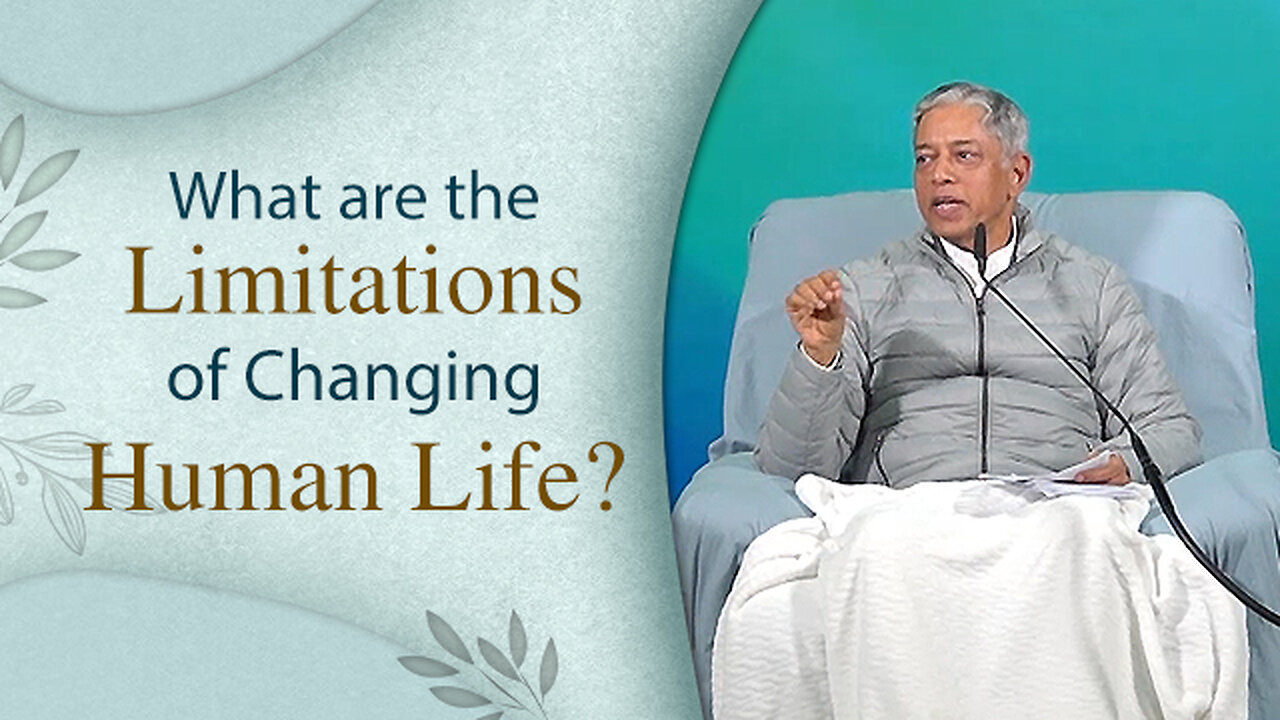 What are the Limitations of Changing Human Life?